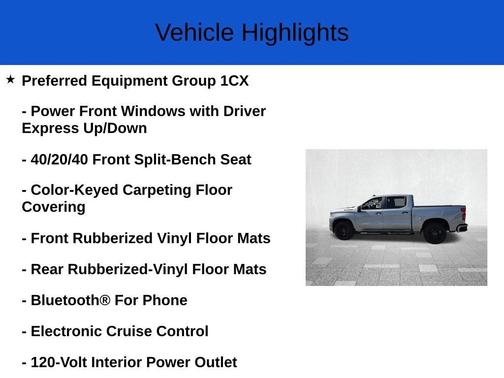 Vehicle Highlights

★ Preferred Equipment Group 1CX

- Power Front Windows with Driver Express Up/Down

- 40/20/40 Front Split-Bench Seat

- Color-Keyed Carpeting Floor Covering

- Front Rubberized Vinyl Floor Mats

- Rear Rubberized-Vinyl Floor Mats

- Bluetooth® For Phone

- Electronic Cruise Control

- 120-Volt Interior Power Outlet